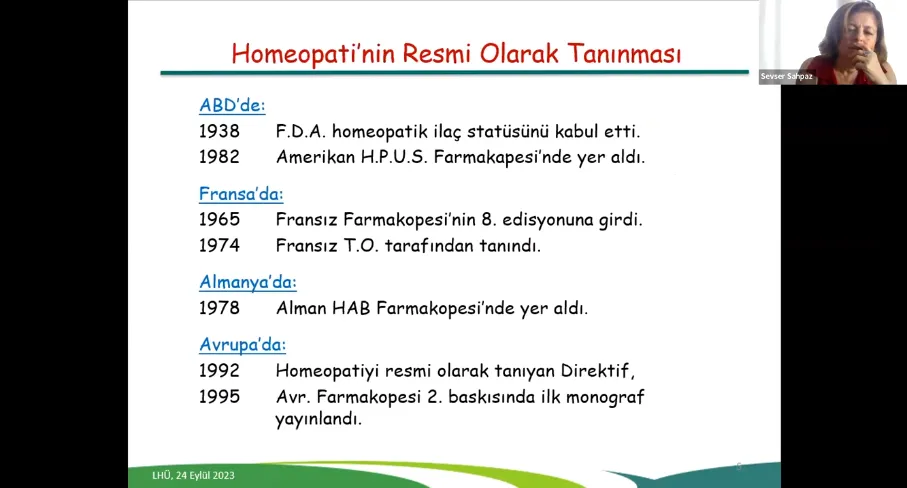 Homeopati'nin Resmi Olarak Tanınması

Sevser Sahpaz

ABD'de:
1938 F.D.A. homeopatik ilaç statüsünü kabul etti.
1982 Amerikan H.P.U.S. Farmakapesi'nde yer aldı.

Fransa'da:
1965 Fransız Farmakopesi'nin 8. edisyonuna girdi.
1974 Fransız T.O. tarafından tanındı.

Almanya'da:
1978 Alman HAB Farmakopesi'nde yer aldı.

Avrupa'da:
1992 Homeopatiyi resmi olarak tanıyan Direktif,
1995 Avr. Farmakopesi 2. baskısında ilk monograf yayınlandı.

LHÜ, 24 Eylül 2023